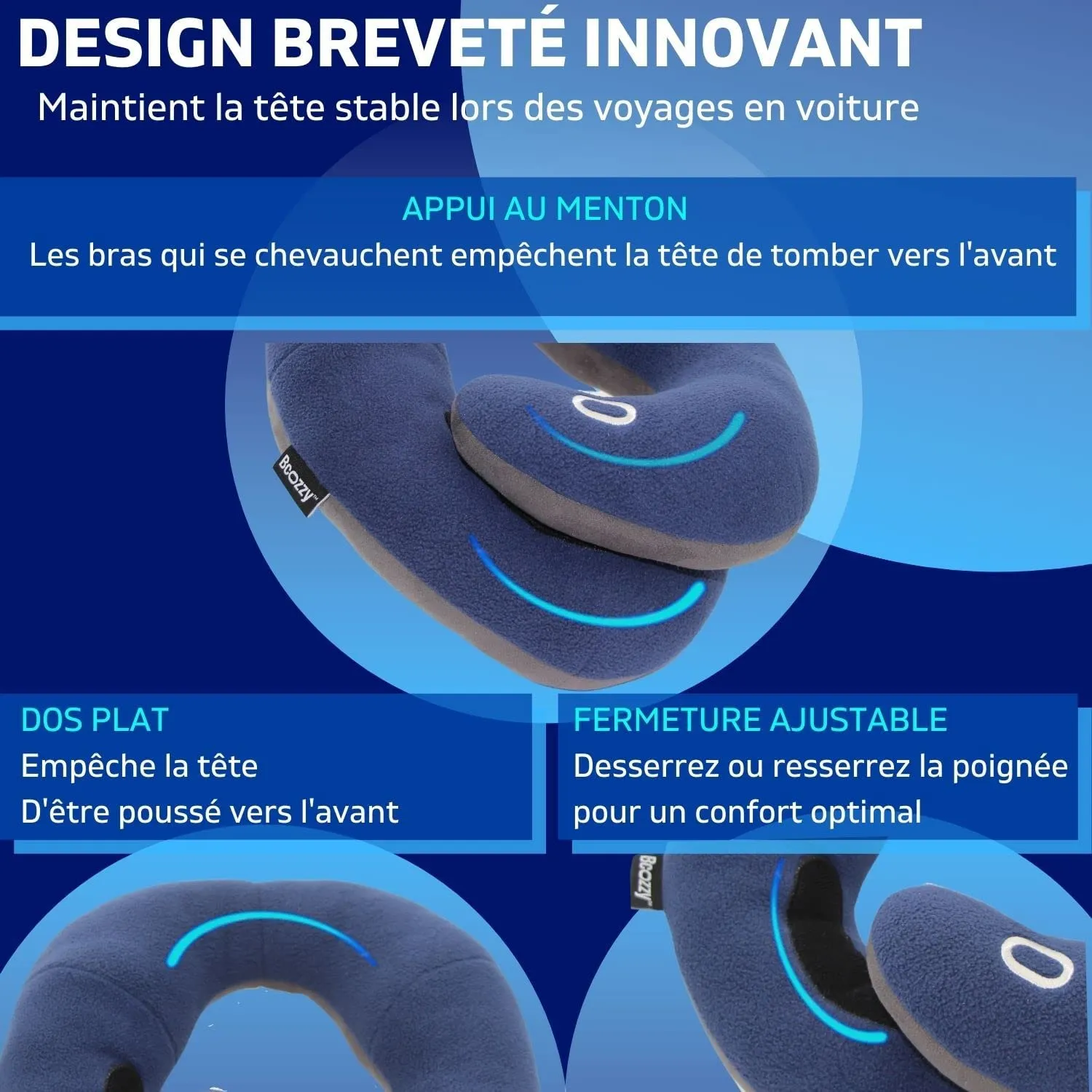 DESIGN BREVETÉ INNOVANT
Maintient la tête stable lors des voyages en voiture

APPUI AU MENTON
Les bras qui se chevauchent empêchent la tête de tomber vers l'avant

Bcozzy

DOS PLAT
Empêche la tête
D'être poussé vers l'avant

FERMETURE AJUSTABLE
Desserrez ou resserrez la poignée pour un confort optimal

Bcozzy